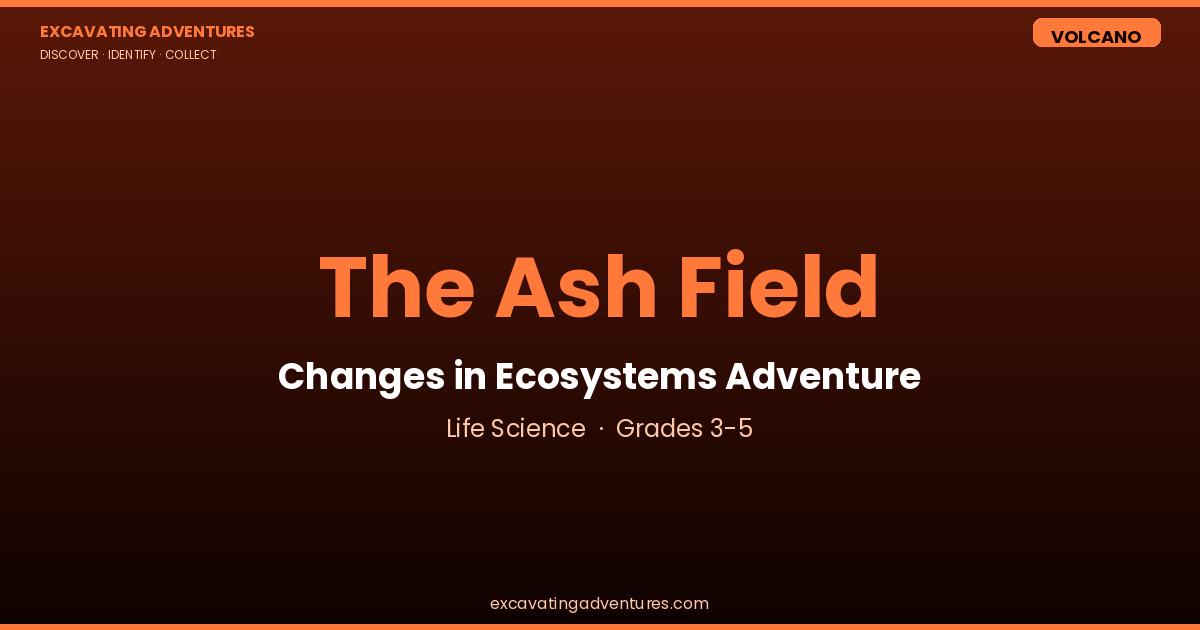 EXCAVATING ADVENTURES
DISCOVER · IDENTIFY · COLLECT

VOLCANO

The Ash Field

Changes in Ecosystems Adventure

Life Science · Grades 3-5

excavatingadventures.com